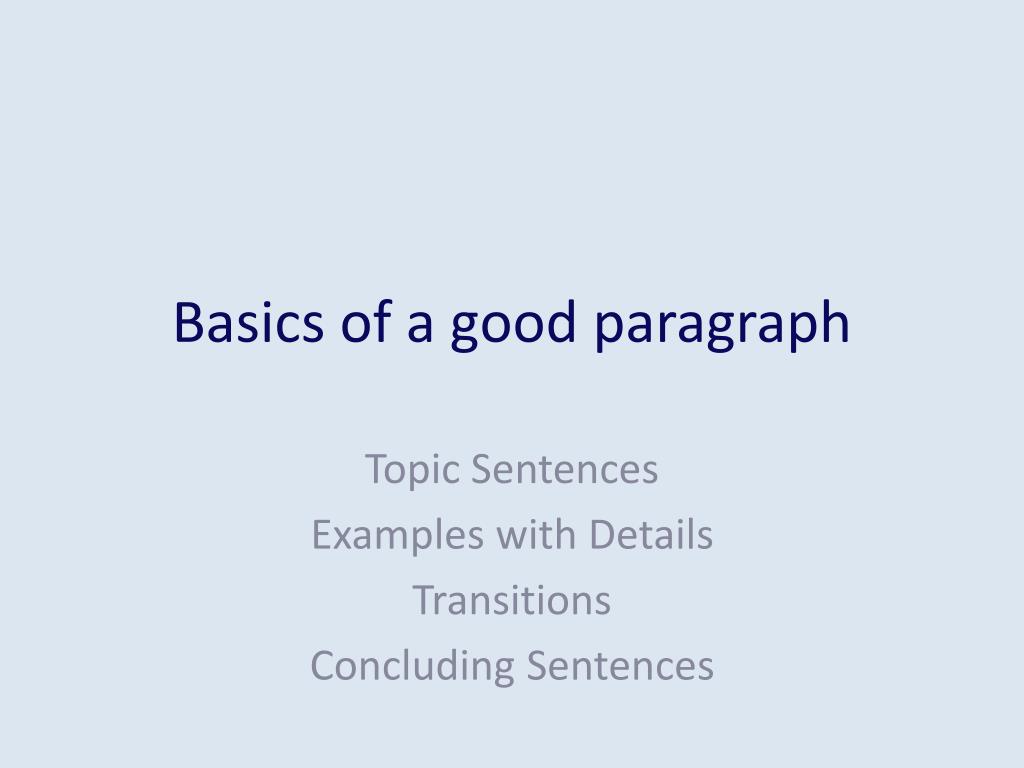 Basics of a good paragraph

Topic Sentences
Examples with Details
Transitions
Concluding Sentences